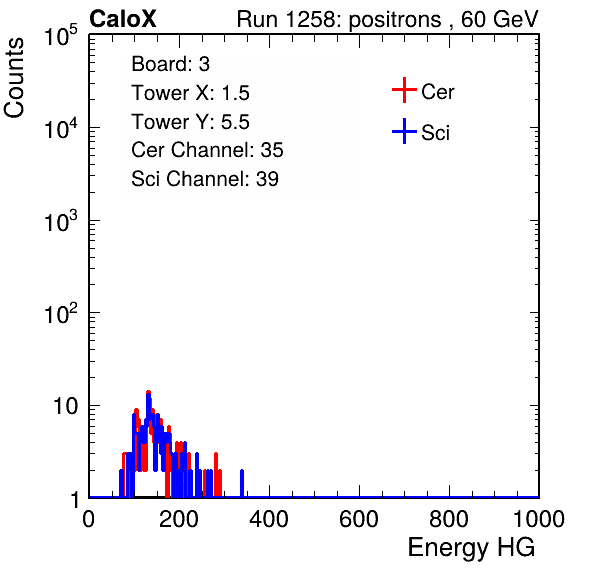 CaloX

Run 1258: positrons , 60 GeV

Counts

$10^5$

$10^4$

$10^3$

$10^2$

10

1

Board: 3

Tower X: 1.5

Tower Y: 5.5

Cer Channel: 35

Sci Channel: 39

Cer

Sci

0 200 400 600 800 1000

Energy HG